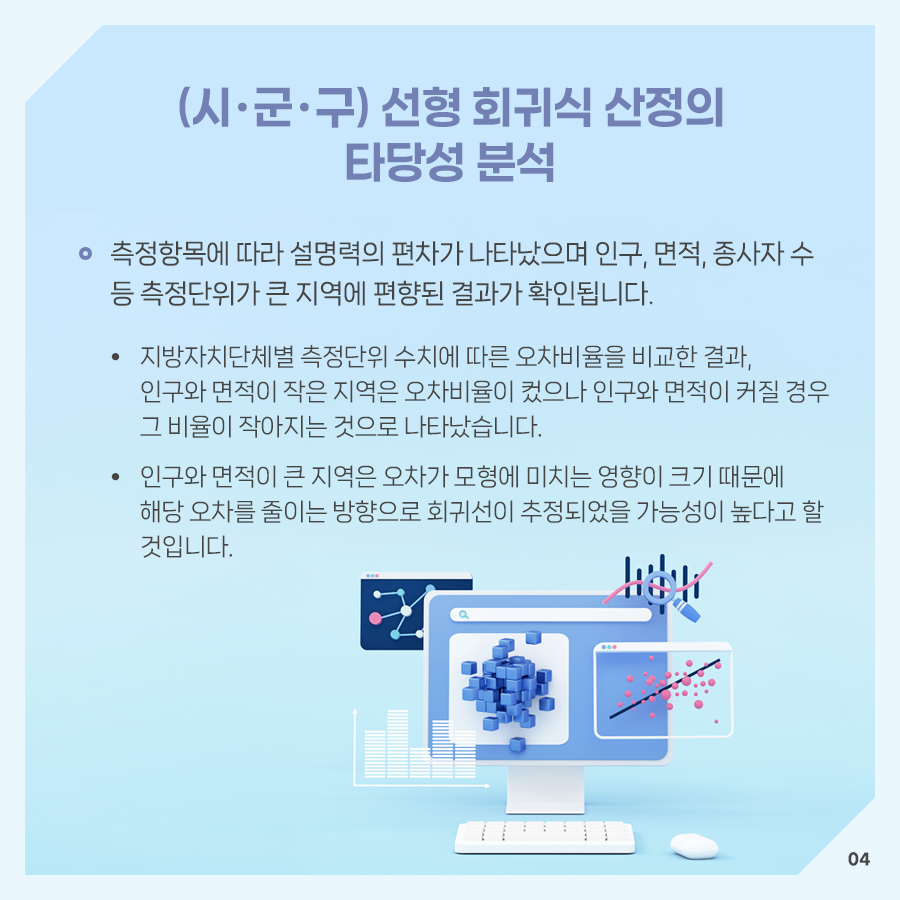 (시·군·구) 선형 회귀식 산정의
타당성 분석

측정항목에 따라 설명력의 편차가 나타났으며 인구, 면적, 종사자 수 등 측정단위가 큰 지역에 편향된 결과가 확인됩니다.

• 지방자치단체별 측정단위 수치에 따른 오차비율을 비교한 결과, 인구와 면적이 작은 지역은 오차비율이 컸으나 인구와 면적이 커질 경우 그 비율이 작아지는 것으로 나타났습니다.

• 인구와 면적이 큰 지역은 오차가 모형에 미치는 영향이 크기 때문에 해당 오차를 줄이는 방향으로 회귀선이 추정되었을 가능성이 높다고 할 것입니다.

04